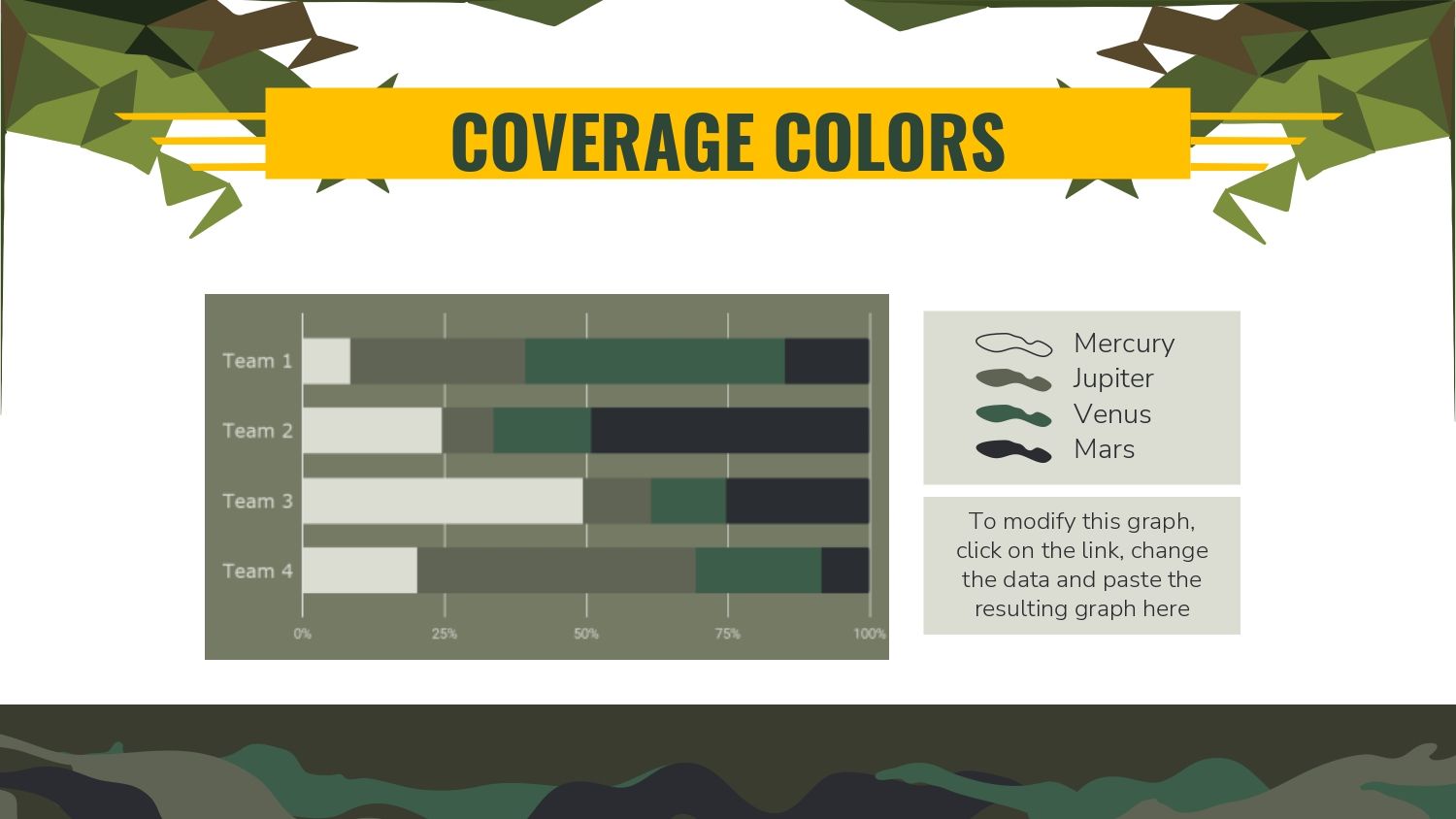 COVERAGE COLORS

Team 1
Team 2
Team 3
Team 4

0%
25%
50%
75%
100%

Mercury
Jupiter
Venus
Mars

To modify this graph, click on the link, change the data and paste the resulting graph here